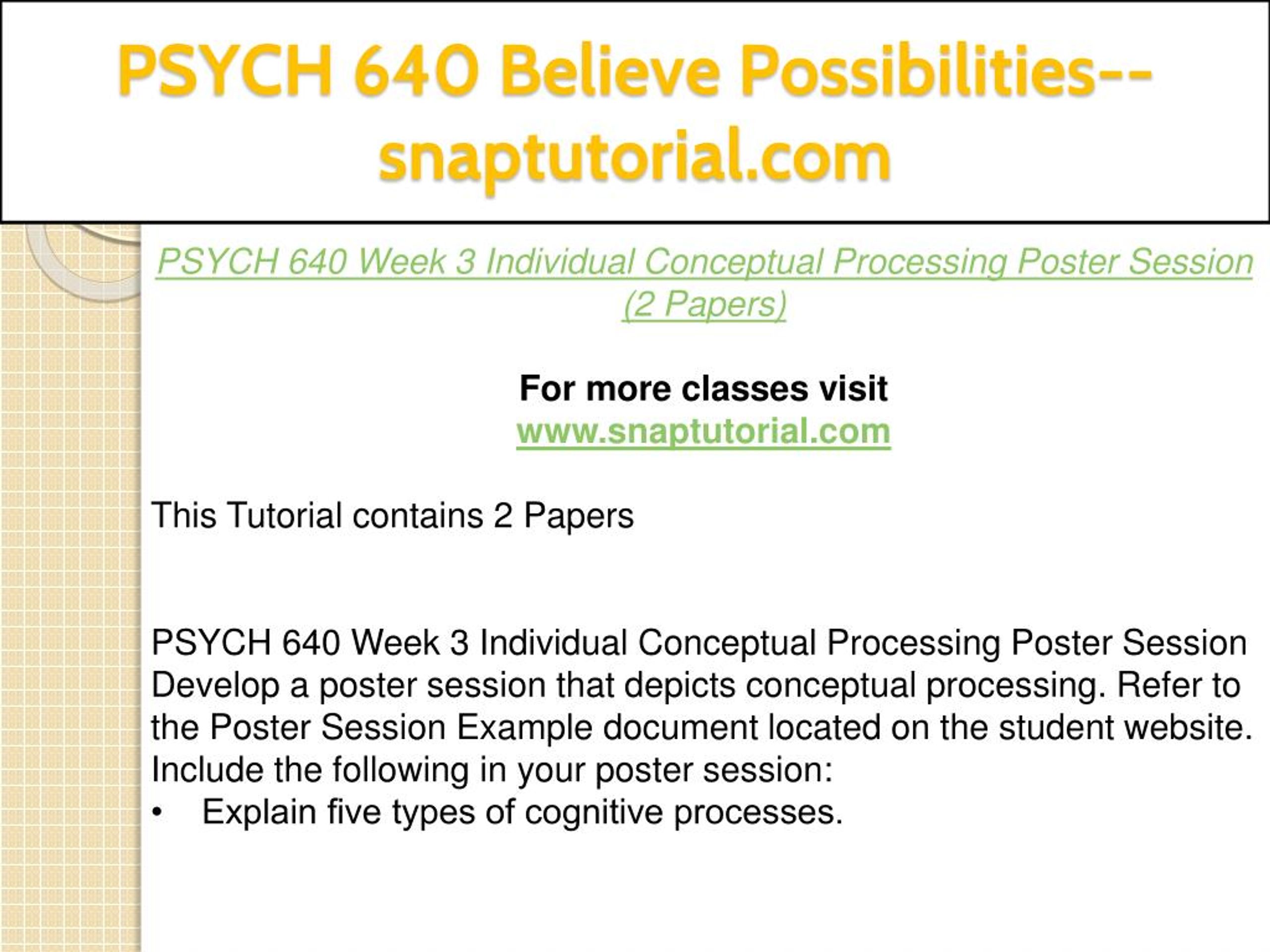 PSYCH 640 Believe Possibilities--snaptutorial.com

PSYCH 640 Week 3 Individual Conceptual Processing Poster Session (2 Papers)

For more classes visit
www.snaptutorial.com

This Tutorial contains 2 Papers

PSYCH 640 Week 3 Individual Conceptual Processing Poster Session
Develop a poster session that depicts conceptual processing. Refer to the Poster Session Example document located on the student website.
Include the following in your poster session:
• Explain five types of cognitive processes.